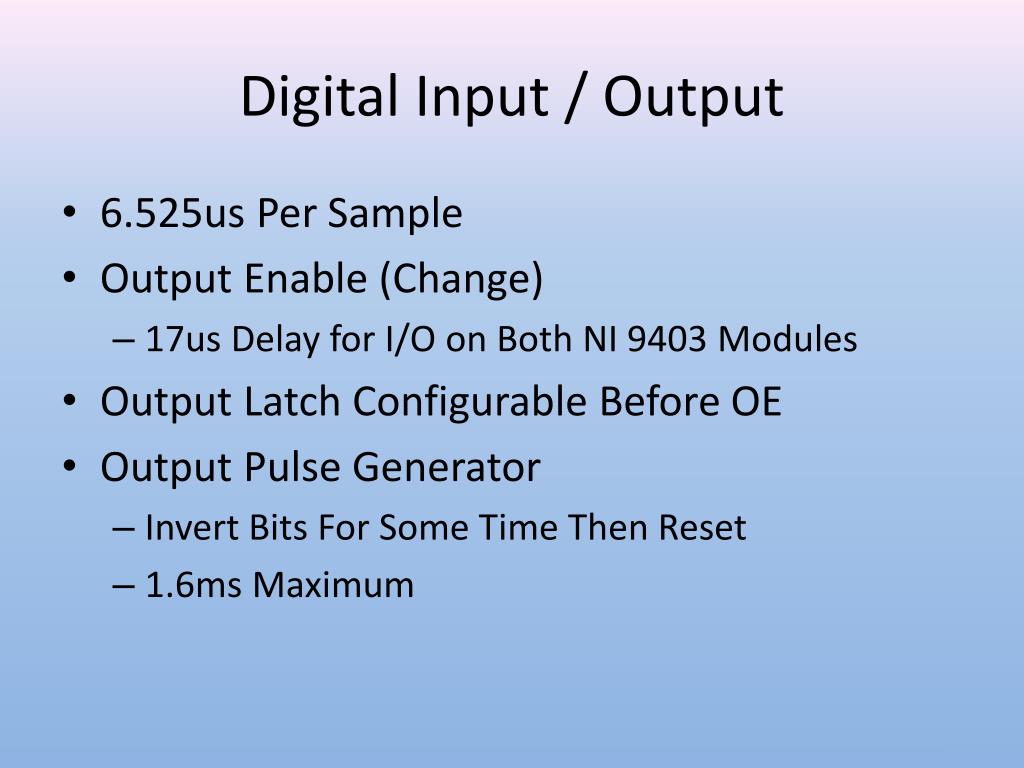 Digital Input / Output

• 6.525us Per Sample
• Output Enable (Change)
– 17us Delay for I/O on Both NI 9403 Modules
• Output Latch Configurable Before OE
• Output Pulse Generator
– Invert Bits For Some Time Then Reset
– 1.6ms Maximum